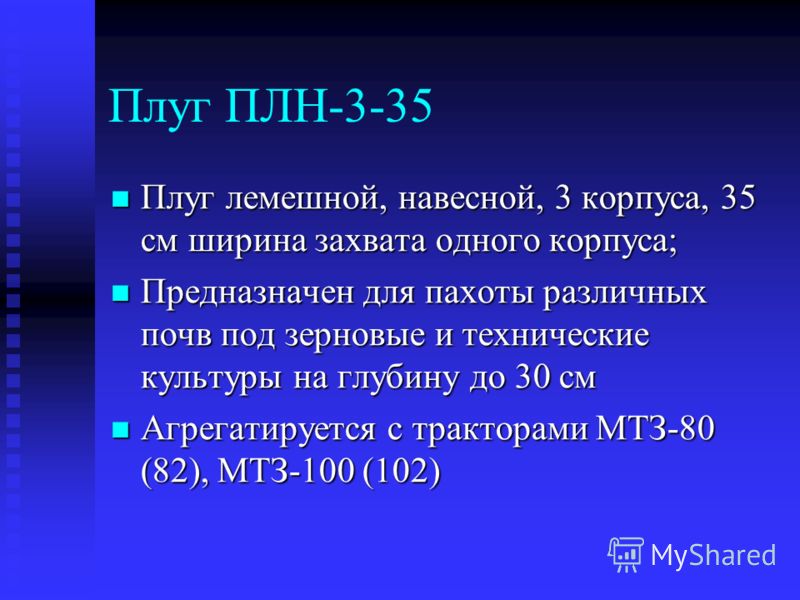 Плуг ПЛН-3-35

Плуг лемешной, навесной, 3 корпуса, 35 см ширина захвата одного корпуса;

Предназначен для пахоты различных почв под зерновые и технические культуры на глубину до 30 см

Агрегатируется с тракторами МТЗ-80 (82), МТЗ-100 (102)

MyShared